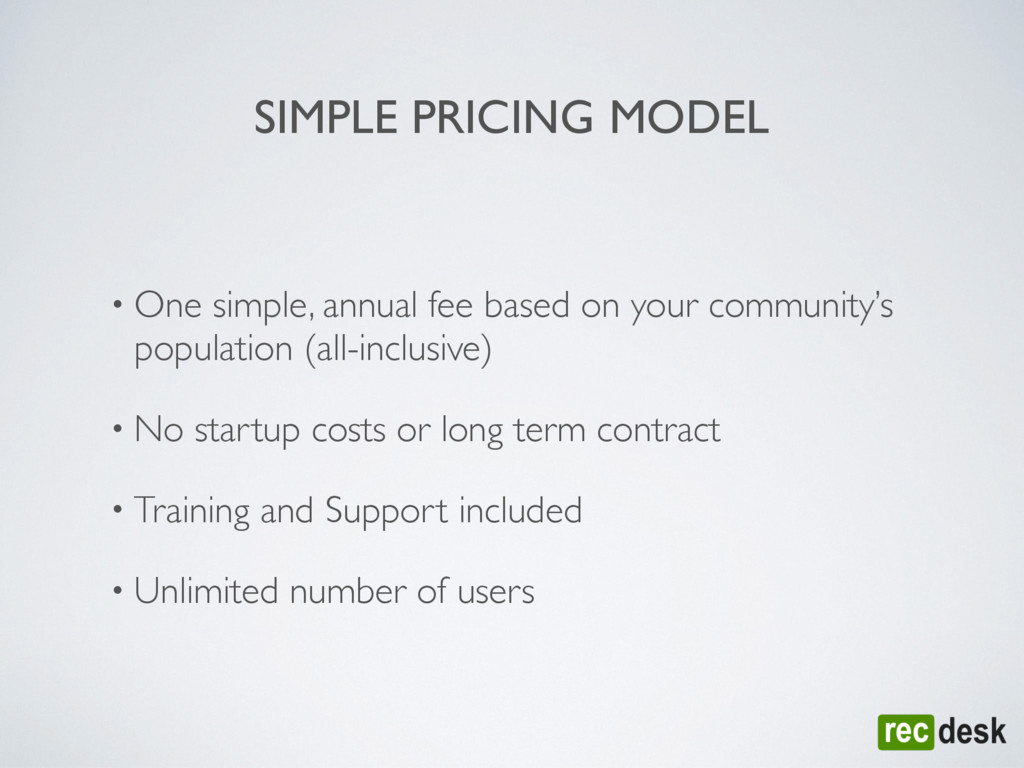 SIMPLE PRICING MODEL

• One simple, annual fee based on your community's population (all-inclusive)

• No startup costs or long term contract

• Training and Support included

• Unlimited number of users

rec desk